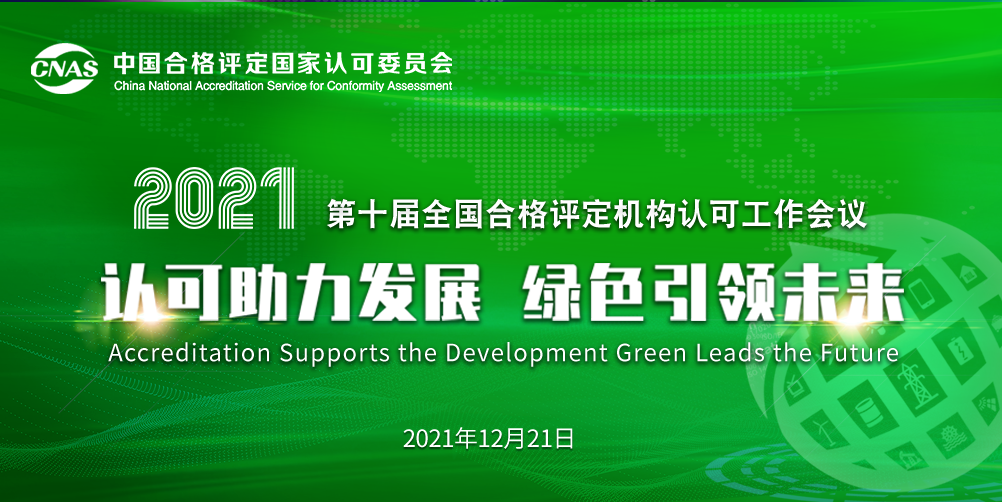 CNAS 中国合格评定国家认可委员会
China National Accreditation Service for Conformity Assessment

2021 第十届全国合格评定机构认可工作会议

认可助力发展 绿色引领未来

Accreditation Supports the Development Green Leads the Future

2021年12月21日